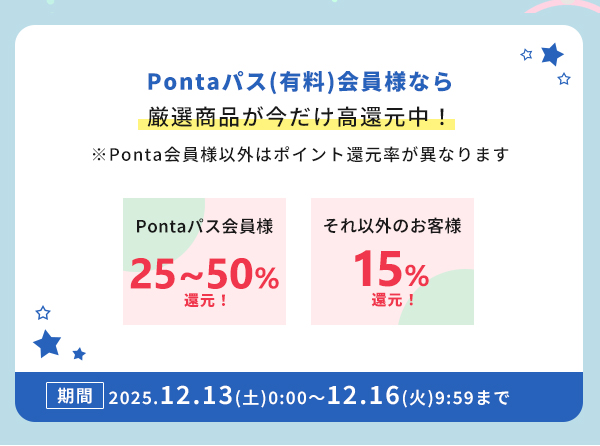 Pontaパス(有料)会員様なら
厳選商品が今だけ高還元中！

※Ponta会員様以外はポイント還元率が異なります

Pontaパス会員様
25~50%
還元！

それ以外のお客様
15%
還元！

期間 2025.12.13(土)0:00~12.16(火)9:59まで